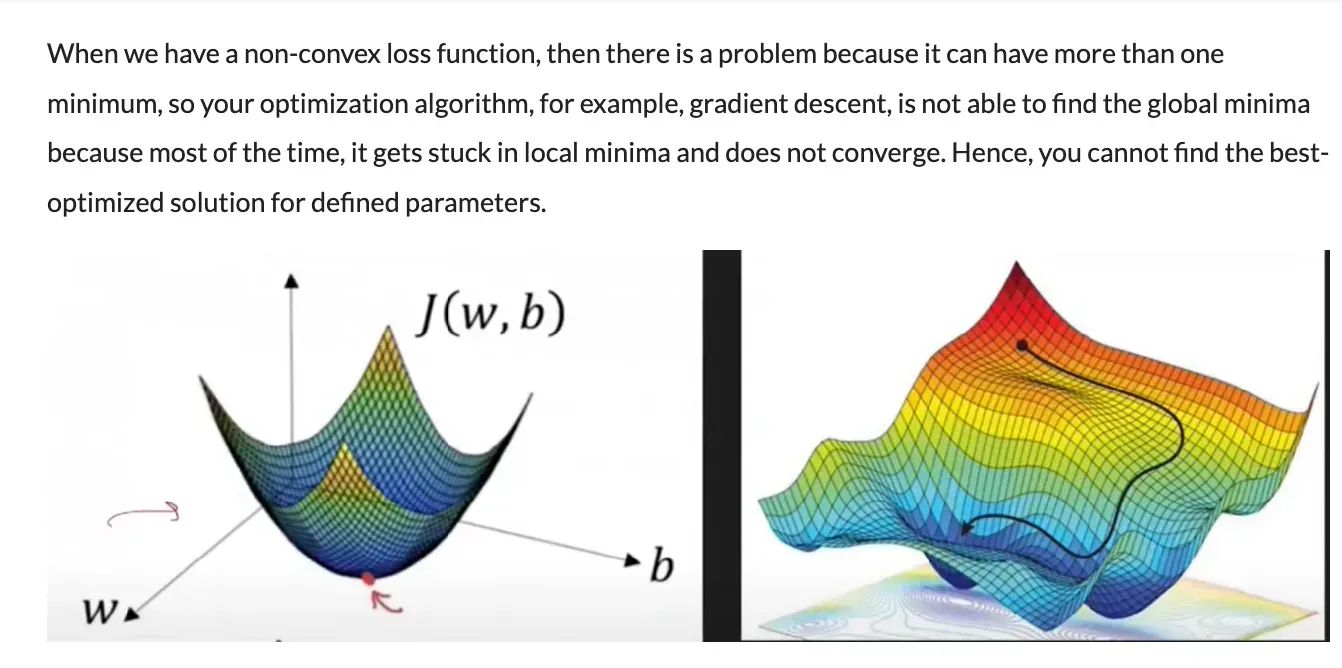 When we have a non-convex loss function, then there is a problem because it can have more than one minimum, so your optimization algorithm, for example, gradient descent, is not able to find the global minima because most of the time, it gets stuck in local minima and does not converge. Hence, you cannot find the best-optimized solution for defined parameters.

$J(w, b)$

$b$

$w$